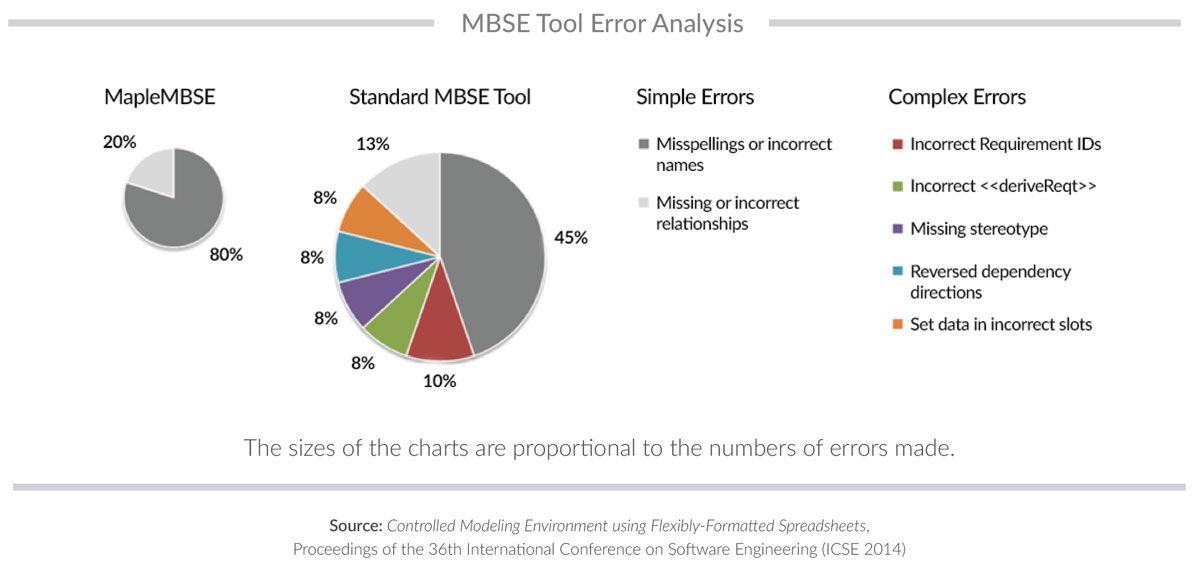 MBSE Tool Error Analysis

MapleMBSE

20%

80%

Standard MBSE Tool

13%

8%

8%

8%

8%

10%

45%

Simple Errors

Misspellings or incorrect names

Missing or incorrect relationships

Complex Errors

Incorrect Requirement IDs

Incorrect <<deriveReqt>>

Missing stereotype

Reversed dependency directions

Set data in incorrect slots

The sizes of the charts are proportional to the numbers of errors made.

Source: Controlled Modeling Environment using Flexibly-Formatted Spreadsheets, Proceedings of the 36th International Conference on Software Engineering (ICSE 2014)